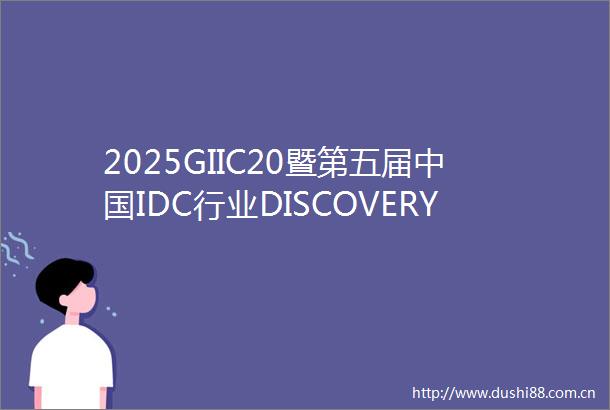 2025GIIC20暨第五届中国IDC行业DISCOVERY

http://www.dushi88.com.cn